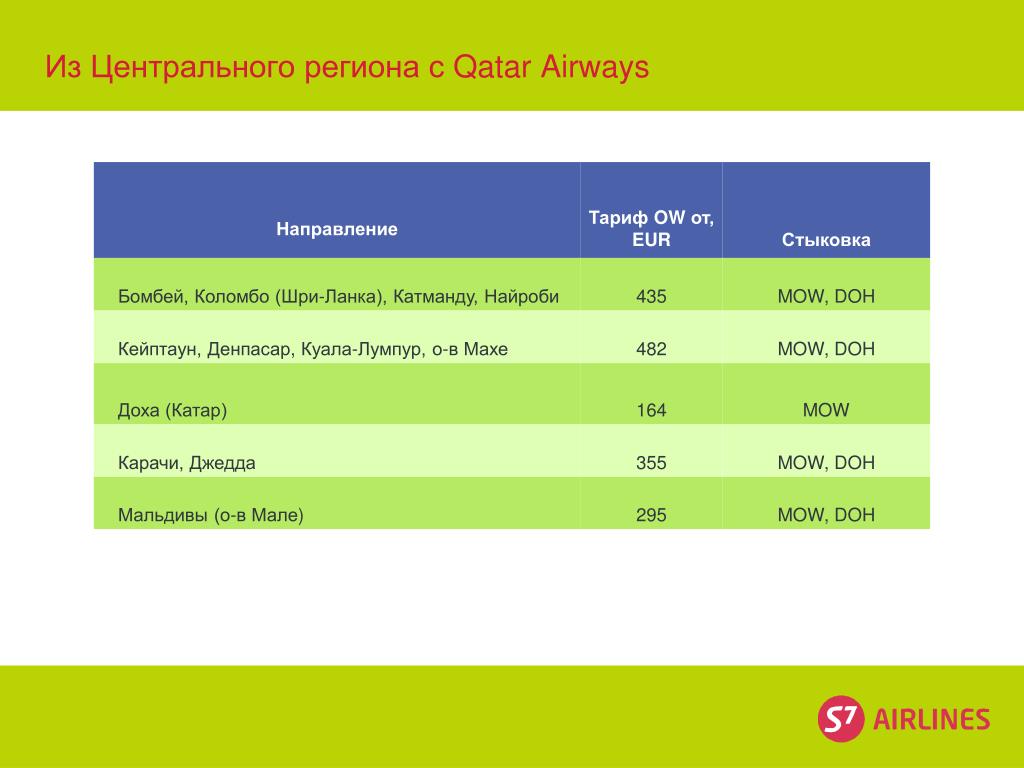 Из Центрального региона с Qatar Airways

| Направление | Тариф OW от, EUR | Стыковка |
|---|---|---|
| Бомбей, Коломбо (Шри-Ланка), Катманду, Найроби | 435 | MOW, DOH |
| Кейптаун, Денпасар, Куала-Лумпур, о-в Махе | 482 | MOW, DOH |
| Доха (Катар) | 164 | MOW |
| Карачи, Джедда | 355 | MOW, DOH |
| Мальдивы (о-в Мале) | 295 | MOW, DOH |

S7 AIRLINES